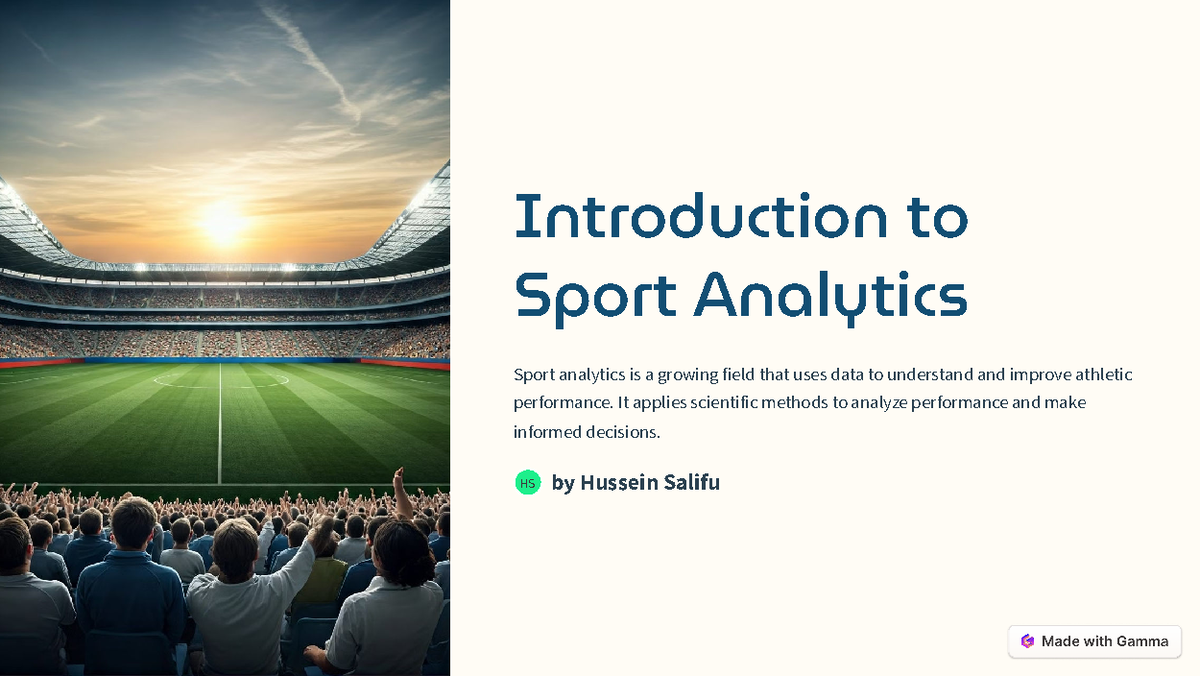 Introduction to Sport Analytics

Sport analytics is a growing field that uses data to understand and improve athletic performance. It applies scientific methods to analyze performance and make informed decisions.

HS by Hussein Salifu

Made with Gamma